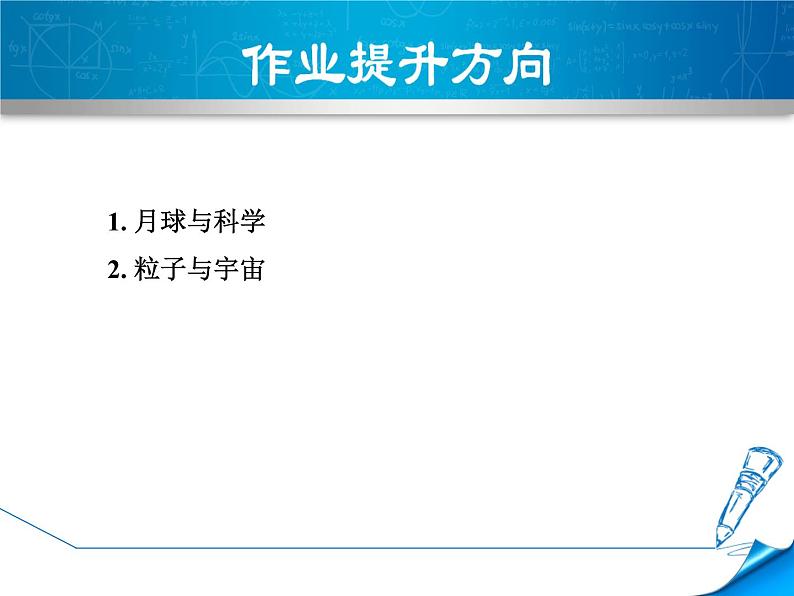 作业提升方向

1. 月球与科学
2. 粒子与宇宙